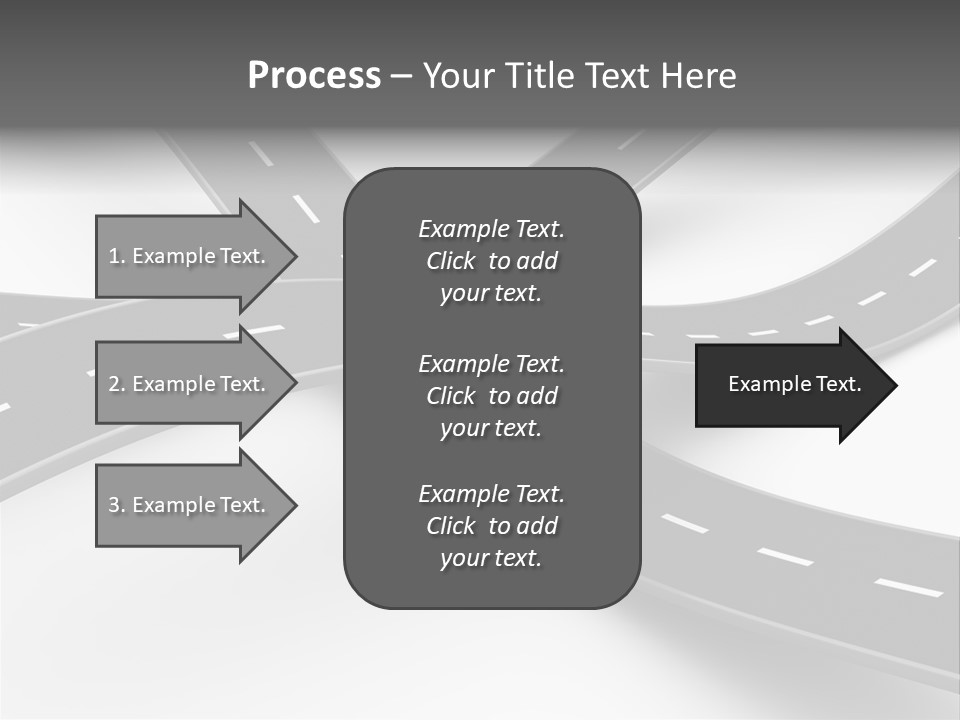 Process – Your Title Text Here

1. Example Text.

2. Example Text.

3. Example Text.

Example Text. Click to add your text.

Example Text. Click to add your text.

Example Text. Click to add your text.

Example Text.